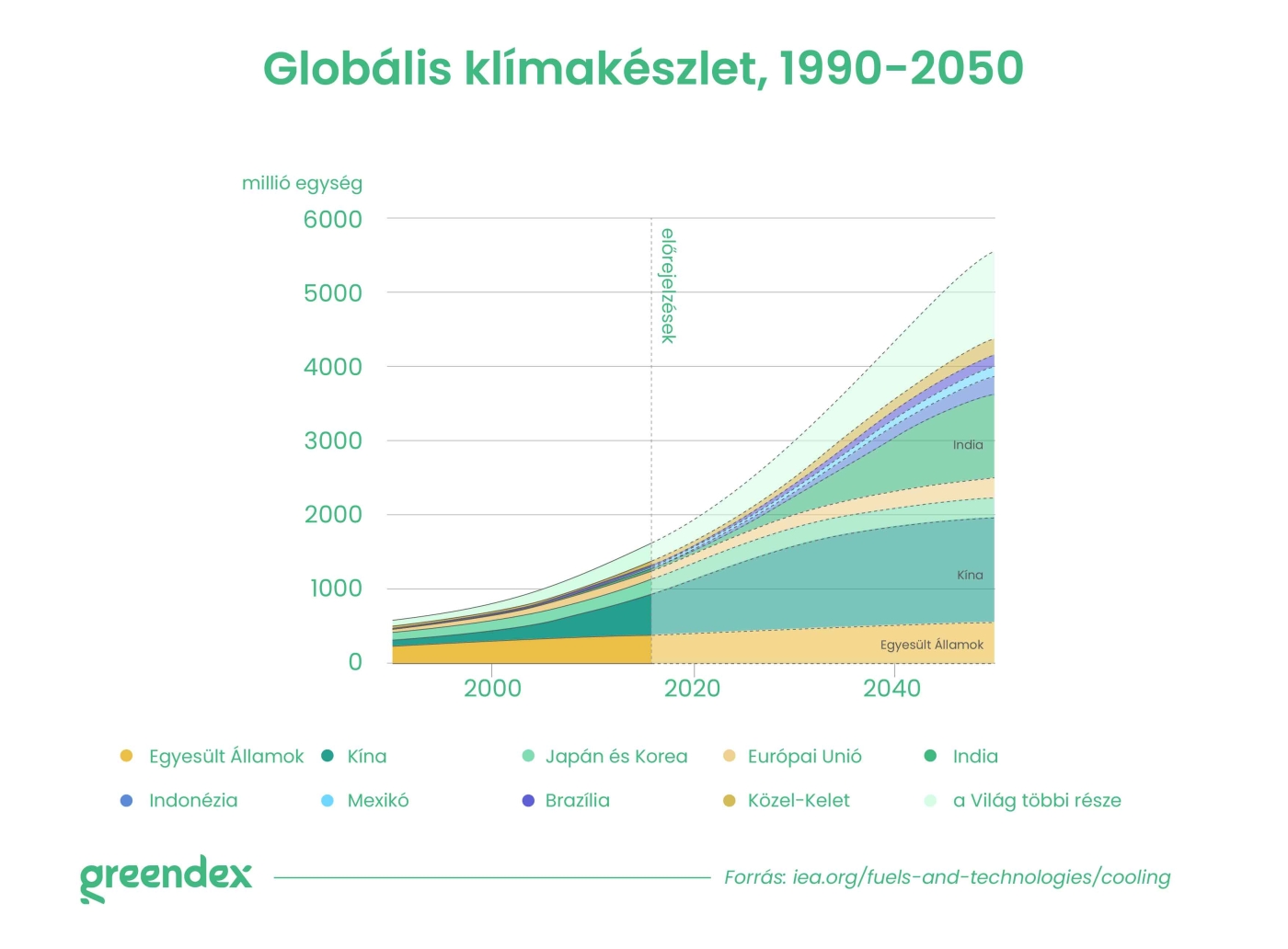 Globális klímakészlet, 1990-2050

millió egység

6000
5000
4000
3000
2000
1000
0

előrejelzések

India

Kína

Egyesült Államok

2000
2020
2040

Egyesült Államok
Kína
Japán és Korea
Európai Unió
India
Indonézia
Mexikó
Brazília
Közel-Kelet
a Világ többi része

greendex

Forrás: iea.org/fuels-and-technologies/cooling